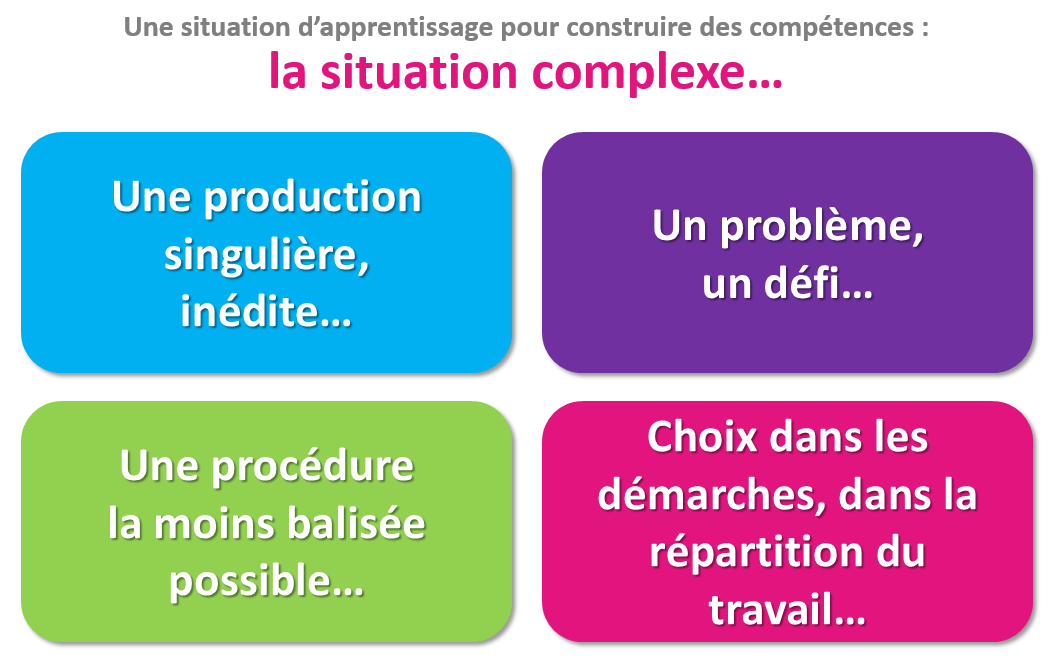 Une situation d’apprentissage pour construire des compétences :

la situation complexe…

Une production singulière, inédite…

Un problème, un défi…

Une procédure la moins balisée possible…

Choix dans les démarches, dans la répartition du travail…